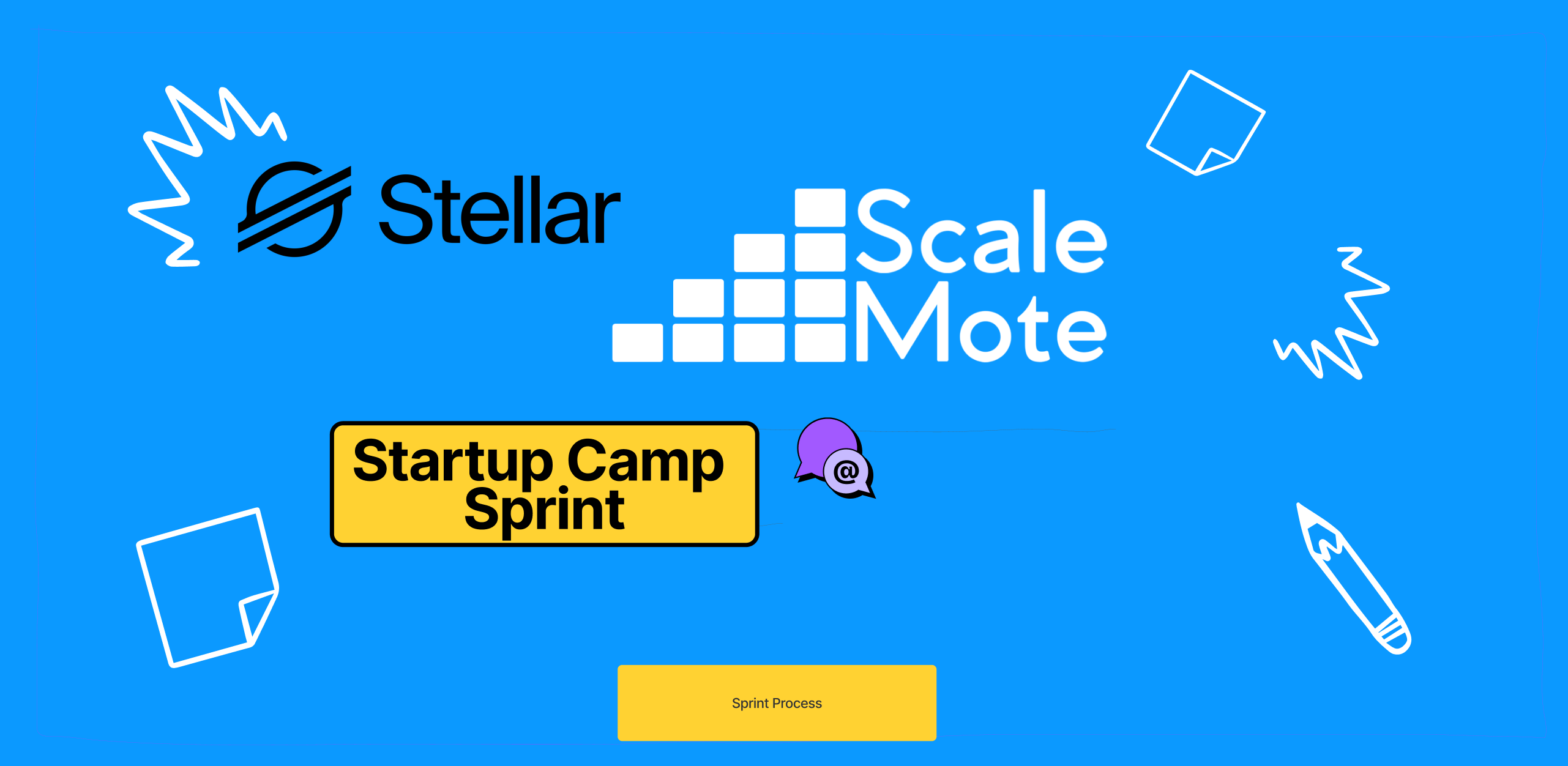 Stellar

Scale Mote

Startup Camp Sprint

@

Sprint Process